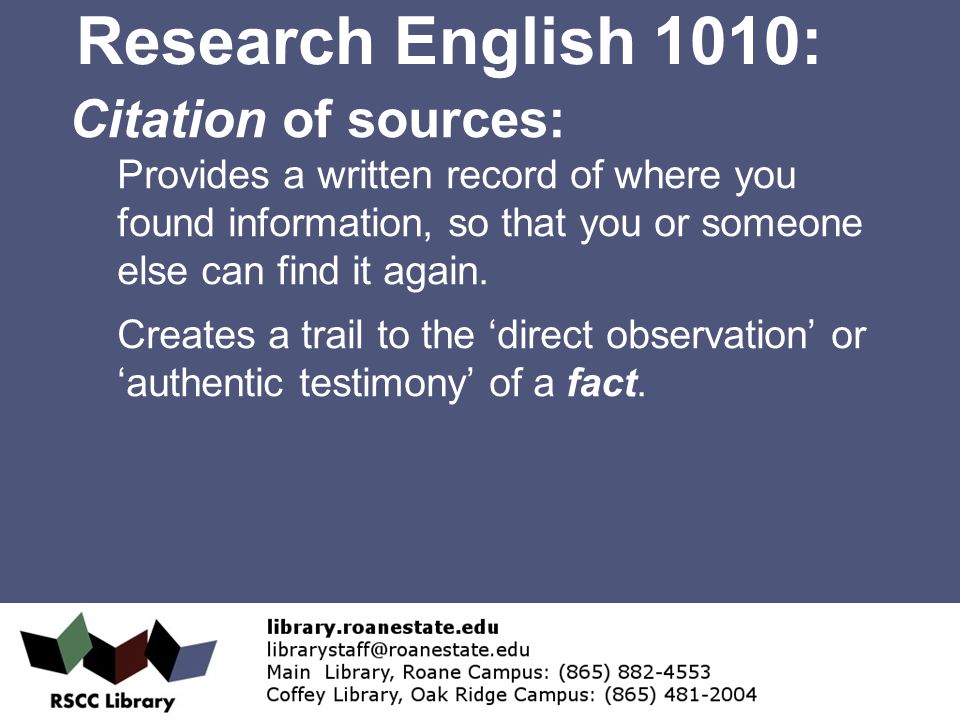 Research English 1010:

Citation of sources:

Provides a written record of where you found information, so that you or someone else can find it again.

Creates a trail to the ‘direct observation’ or ‘authentic testimony’ of a fact.

RSCC Library

library.roanestate.edu
librarystaff@roanestate.edu
Main Library, Roane Campus: (865) 882-4553
Coffey Library, Oak Ridge Campus: (865) 481-2004